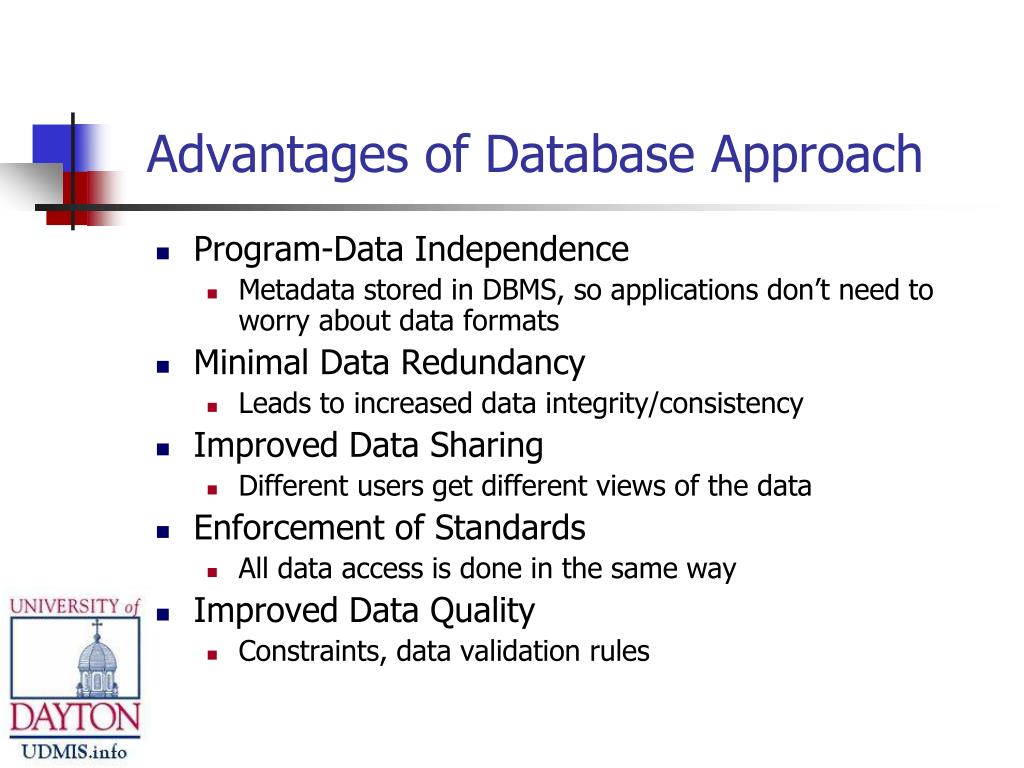 Advantages of Database Approach

- Program-Data Independence
  - Metadata stored in DBMS, so applications don't need to worry about data formats
- Minimal Data Redundancy
  - Leads to increased data integrity/consistency
- Improved Data Sharing
  - Different users get different views of the data
- Enforcement of Standards
  - All data access is done in the same way
- Improved Data Quality
  - Constraints, data validation rules

UNIVERSITY of DAYTON
UDMIS.info